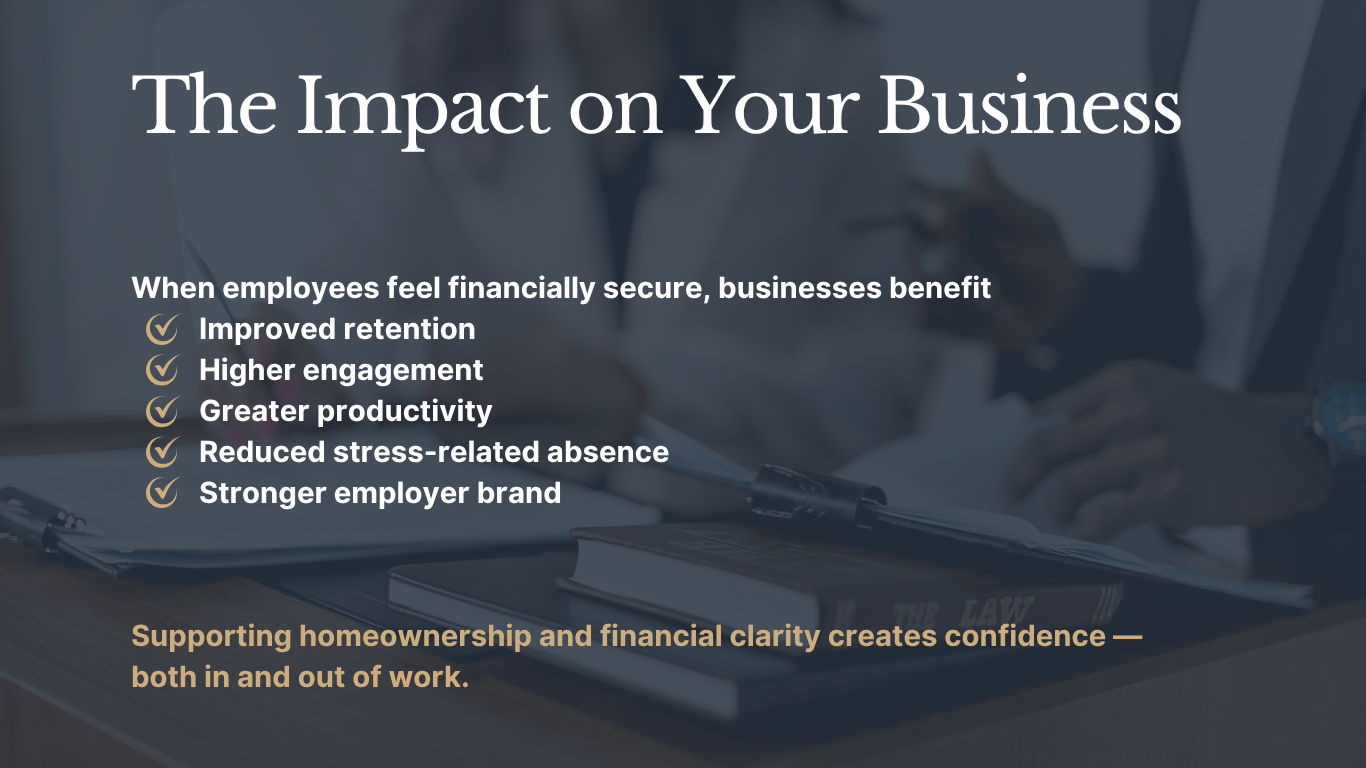 The Impact on Your Business

When employees feel financially secure, businesses benefit
Improved retention
Higher engagement
Greater productivity
Reduced stress-related absence
Stronger employer brand

THE LAW

Supporting homeownership and financial clarity creates confidence — both in and out of work.